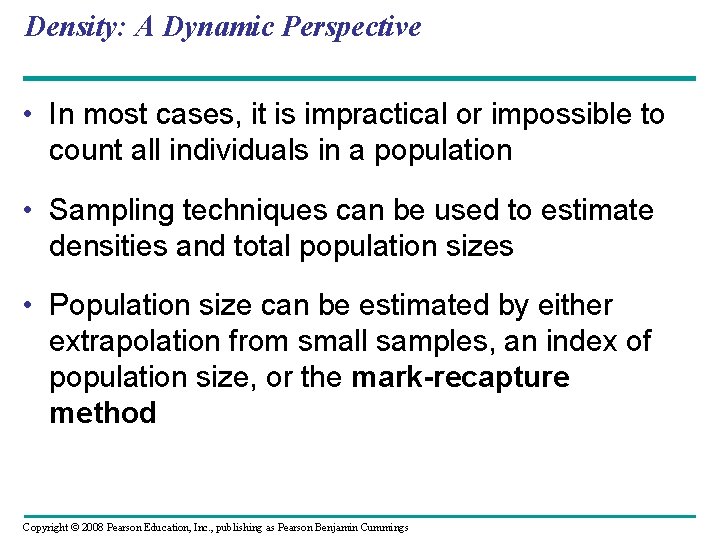 Density: A Dynamic Perspective

• In most cases, it is impractical or impossible to count all individuals in a population

• Sampling techniques can be used to estimate densities and total population sizes

• Population size can be estimated by either extrapolation from small samples, an index of population size, or the mark-recapture method

Copyright © 2008 Pearson Education, Inc., publishing as Pearson Benjamin Cummings